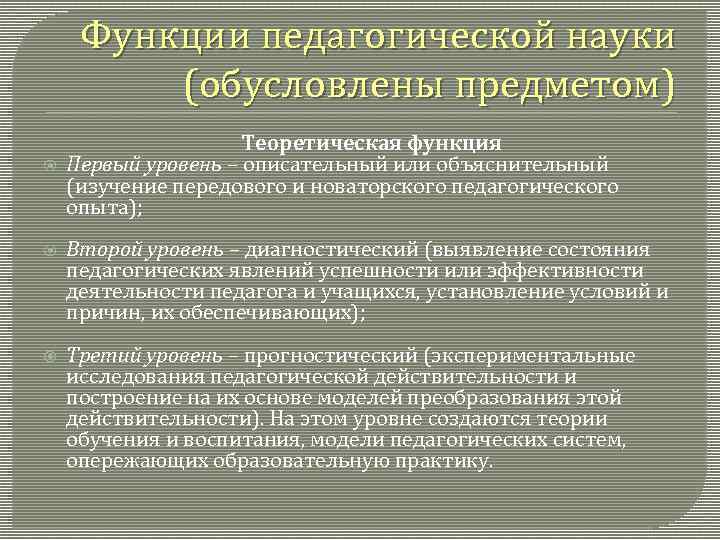 Функции педагогической науки (обусловлены предметом)

Теоретическая функция

Первый уровень – описательный или объяснительный (изучение передового и новаторского педагогического опыта);

Второй уровень – диагностический (выявление состояния педагогических явлений успешности или эффективности деятельности педагога и учащихся, установление условий и причин, их обеспечивающих);

Третий уровень – прогностический (экспериментальные исследования педагогической действительности и построение на их основе моделей преобразования этой действительности). На этом уровне создаются теории обучения и воспитания, модели педагогических систем, опережающих образовательную практику.